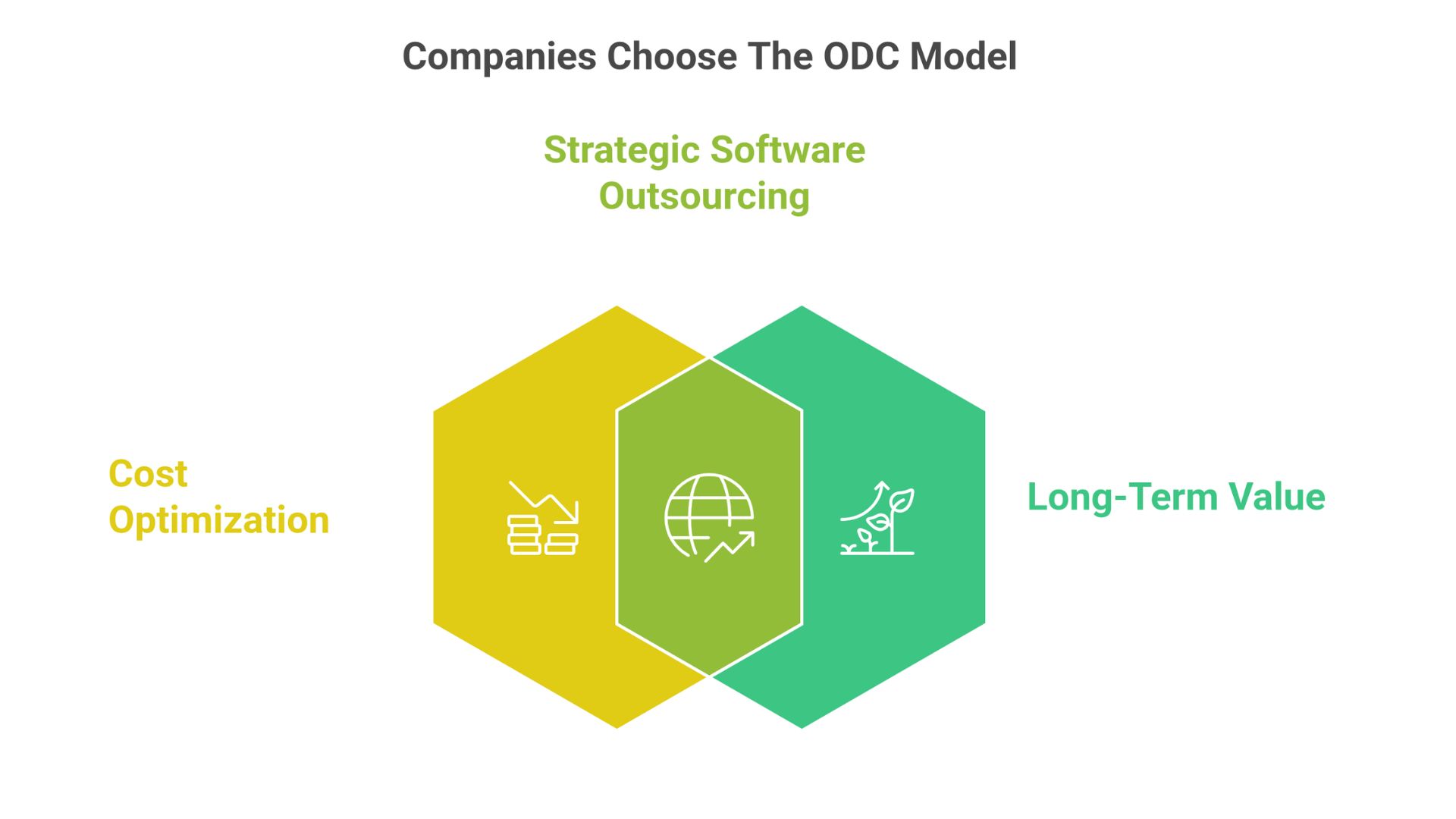 Companies Choose The ODC Model

Strategic Software Outsourcing

Cost Optimization

Long-Term Value